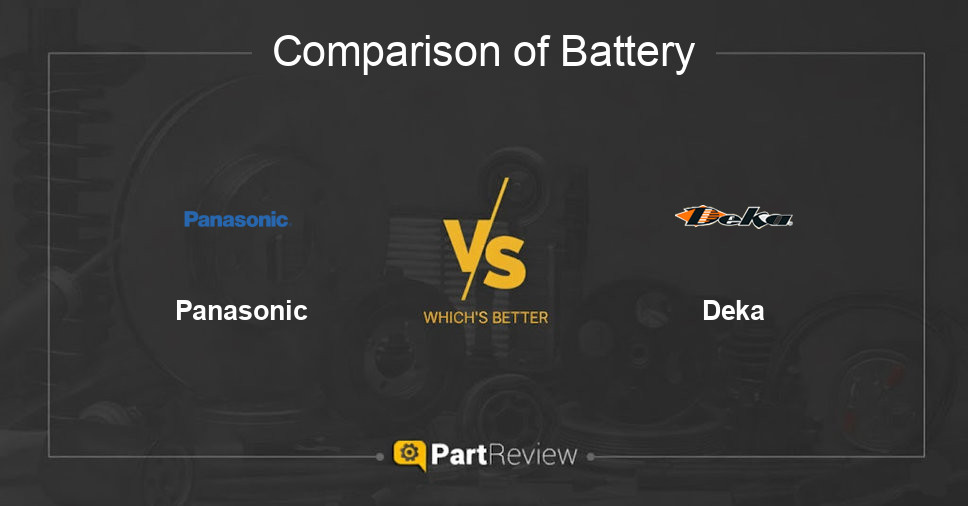 Comparison of Battery

Panasonic

Panasonic

VS

WHICH'S BETTER

Deka

Deka

PartReview